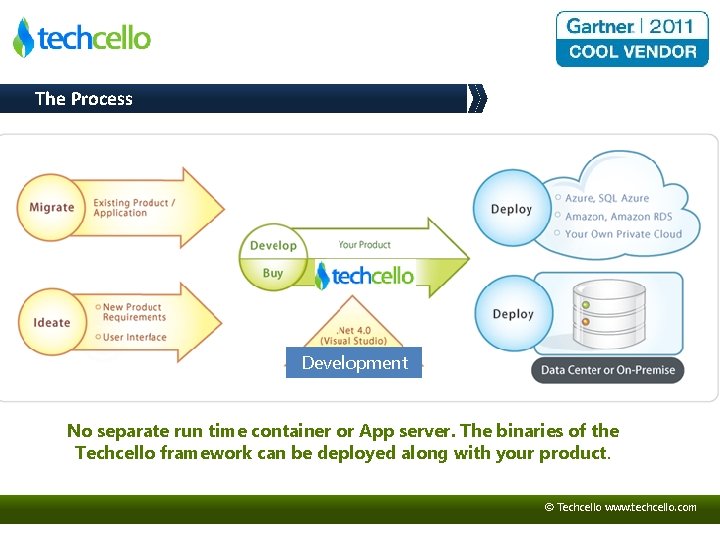 techcello

Gartner | 2011
COOL VENDOR

The Process

Migrate
Existing Product / Application

Ideate
New Product Requirements
User Interface

Develop
Buy
Your Product
techcello

.Net 4.0 (Visual Studio)
Development

Deploy
Azure, SQL Azure
Amazon, Amazon RDS
Your Own Private Cloud

Deploy
Data Center or On-Premise

No separate run time container or App server. The binaries of the Techcello framework can be deployed along with your product.

© Techcello www.techcello.com